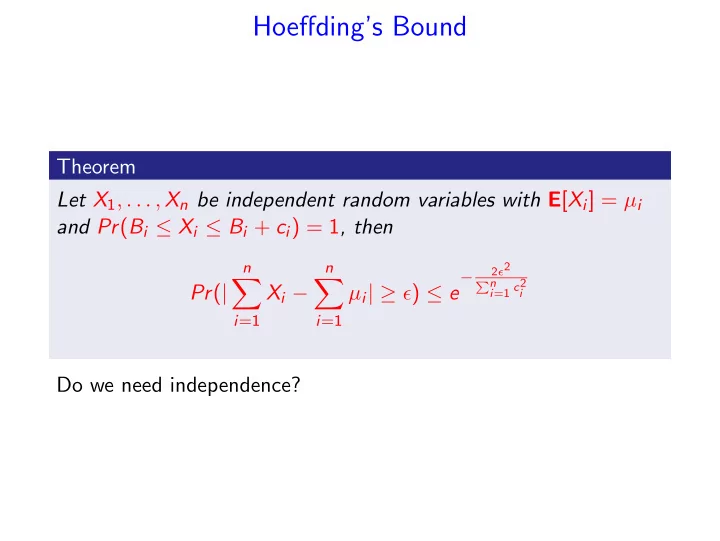 Hoeffding's Bound

Theorem

Let $X_1, \ldots, X_n$ be independent random variables with $\mathbf{E}[X_i] = \mu_i$ and $Pr(B_i \leq X_i \leq B_i + c_i) = 1$, then

$$Pr(|\sum_{i=1}^{n} X_i - \sum_{i=1}^{n} \mu_i| \geq \epsilon) \leq e^{-\frac{2\epsilon^2}{\sum_{i=1}^{n} c_i^2}}$$

Do we need independence?